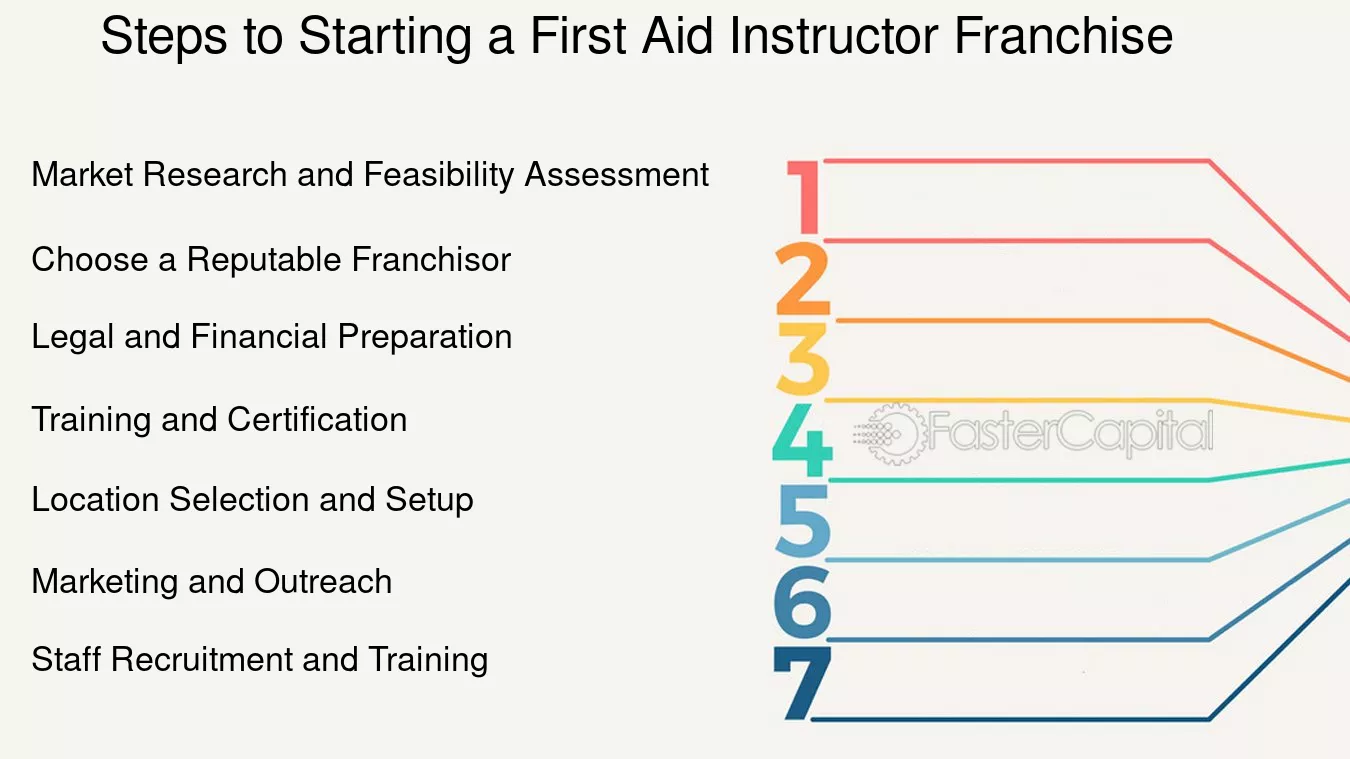 Steps to Starting a First Aid Instructor Franchise

Market Research and Feasibility Assessment

Choose a Reputable Franchisor

Legal and Financial Preparation

Training and Certification

Location Selection and Setup

Marketing and Outreach

Staff Recruitment and Training

1
2
3
4
5
6
7

FasterCapital